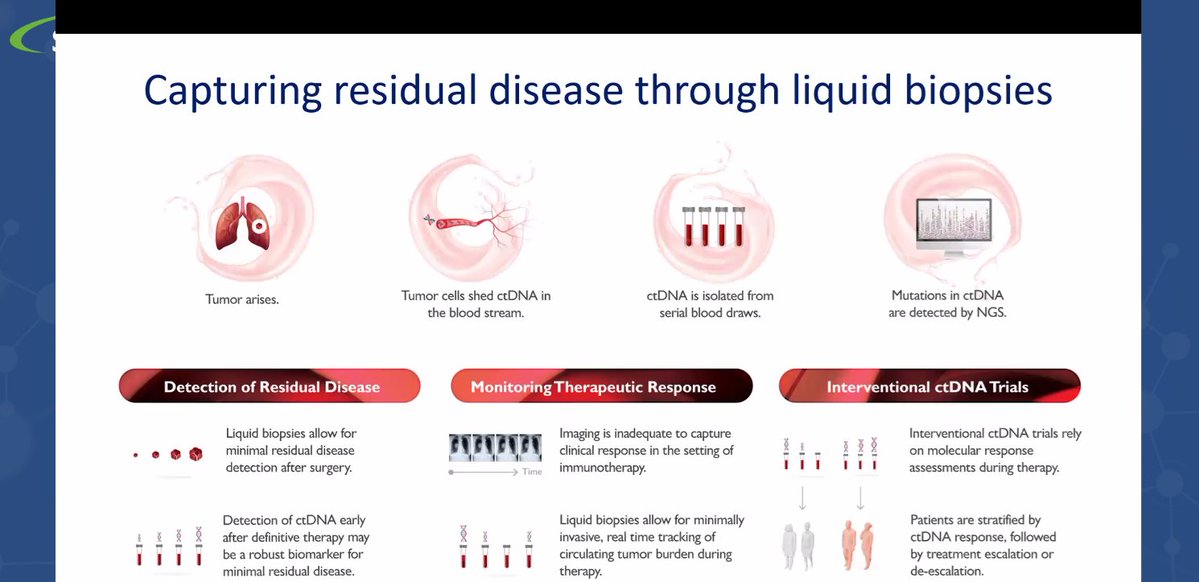 Capturing residual disease through liquid biopsies

Tumor arises.

Tumor cells shed ctDNA in the blood stream.

ctDNA is isolated from serial blood draws.

Mutations in ctDNA are detected by NGS.

Detection of Residual Disease

Liquid biopsies allow for minimal residual disease detection after surgery.

Detection of ctDNA early after definitive therapy may be a robust biomarker for minimal residual disease.

Monitoring Therapeutic Response

Time

Imaging is inadequate to capture clinical response in the setting of immunotherapy.

Liquid biopsies allow for minimally invasive, real time tracking of circulating tumor burden during therapy.

Interventional ctDNA Trials

Interventional ctDNA trials rely on molecular response assessments during therapy.

Patients are stratified by ctDNA response, followed by treatment escalation or de-escalation.